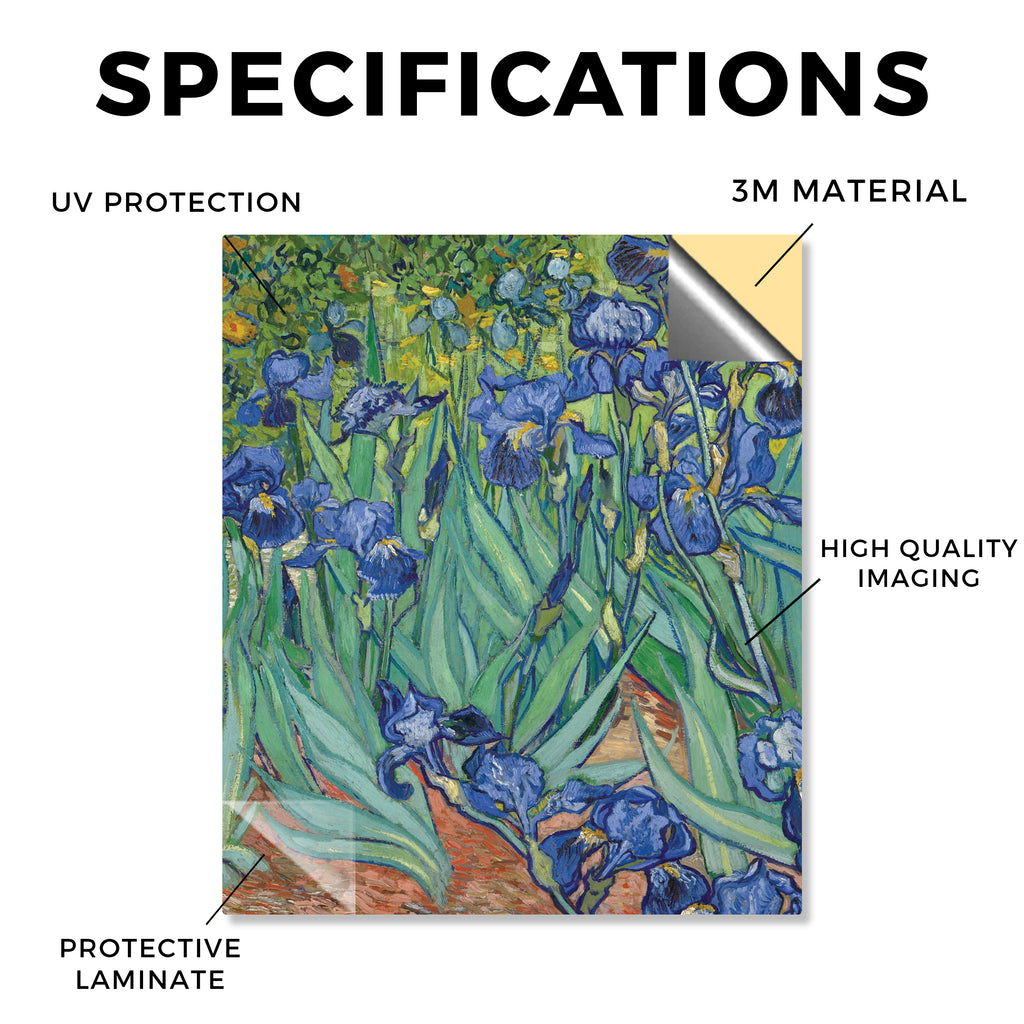 SPECIFICATIONS

UV PROTECTION

3M MATERIAL

HIGH QUALITY IMAGING

PROTECTIVE LAMINATE